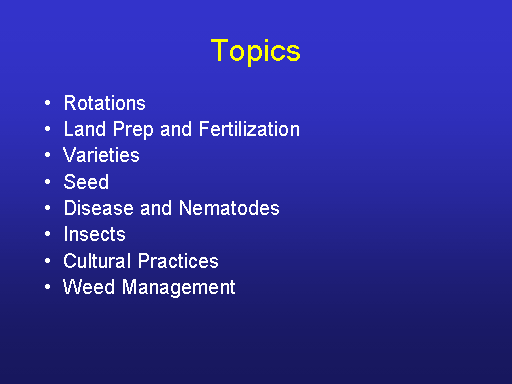 Topics

• Rotations
• Land Prep and Fertilization
• Varieties
• Seed
• Disease and Nematodes
• Insects
• Cultural Practices
• Weed Management